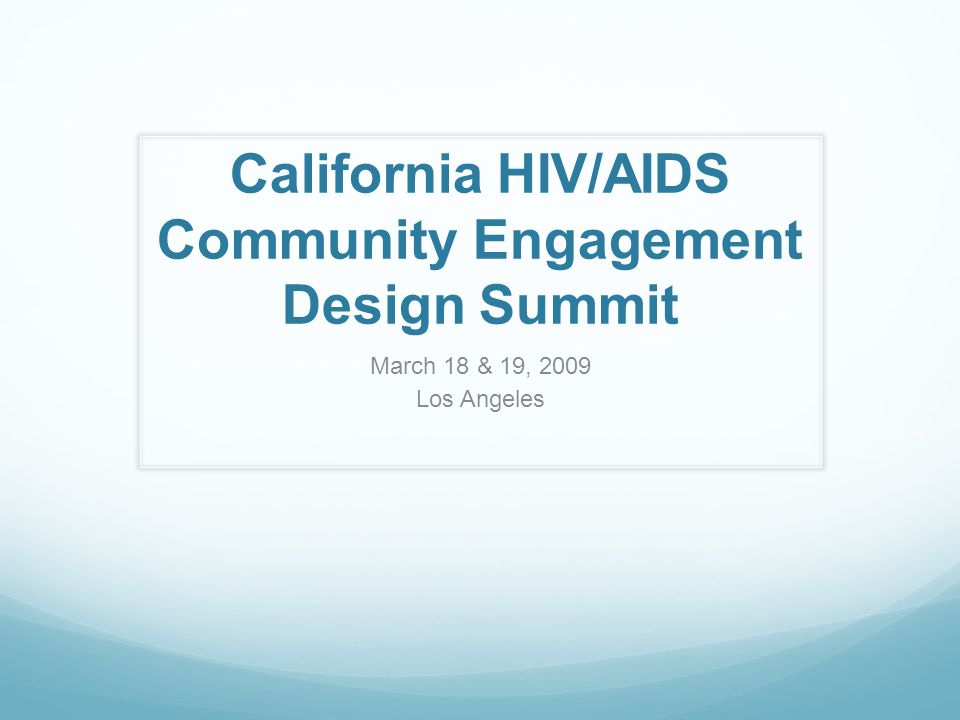 California HIV/AIDS Community Engagement Design Summit

March 18 & 19, 2009
Los Angeles